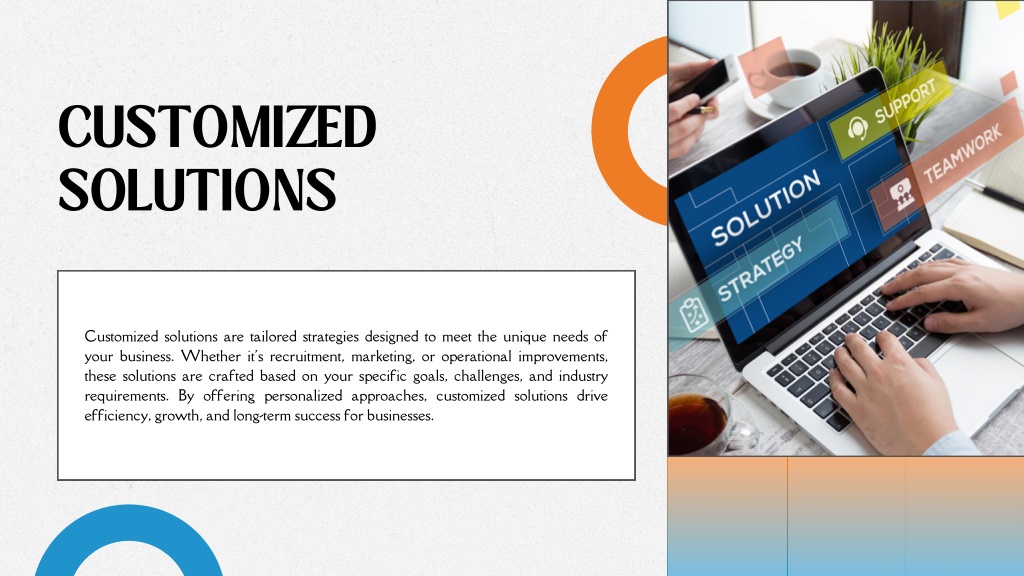 CUSTOMIZED SOLUTIONS

Customized solutions are tailored strategies designed to meet the unique needs of your business. Whether it's recruitment, marketing, or operational improvements, these solutions are crafted based on your specific goals, challenges, and industry requirements. By offering personalized approaches, customized solutions drive efficiency, growth, and long-term success for businesses.

SUPPORT
TEAMWORK
SOLUTION
STRATEGY